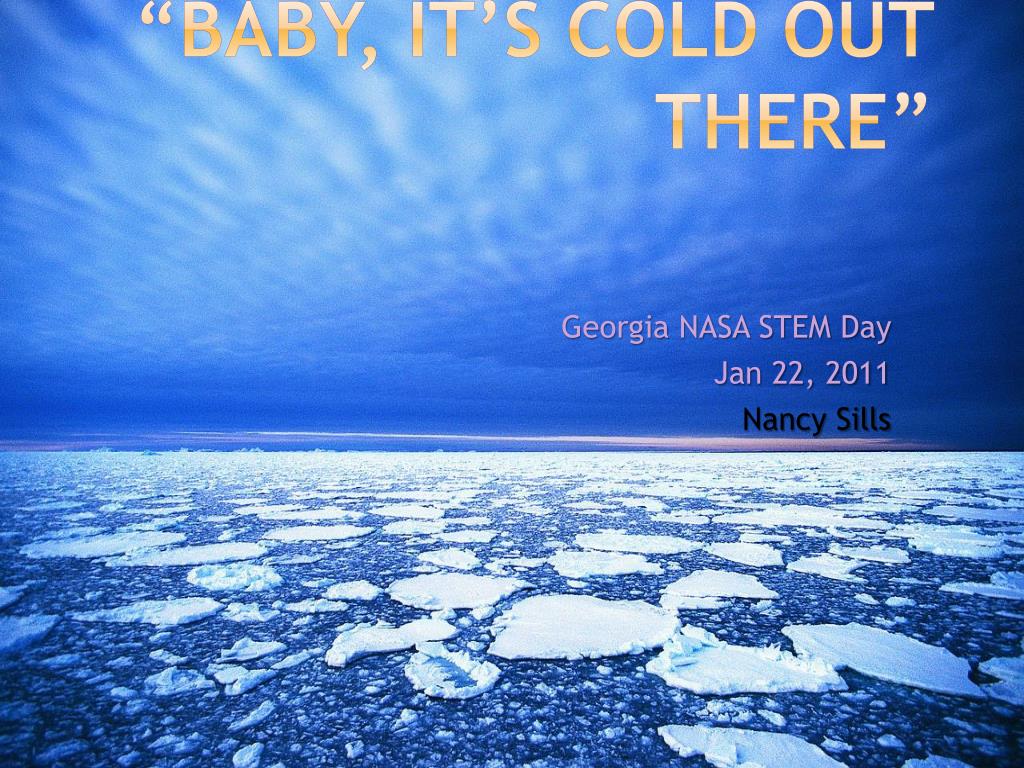 “BABY, IT’S COLD OUT THERE”

Georgia NASA STEM Day
Jan 22, 2011
Nancy Sills